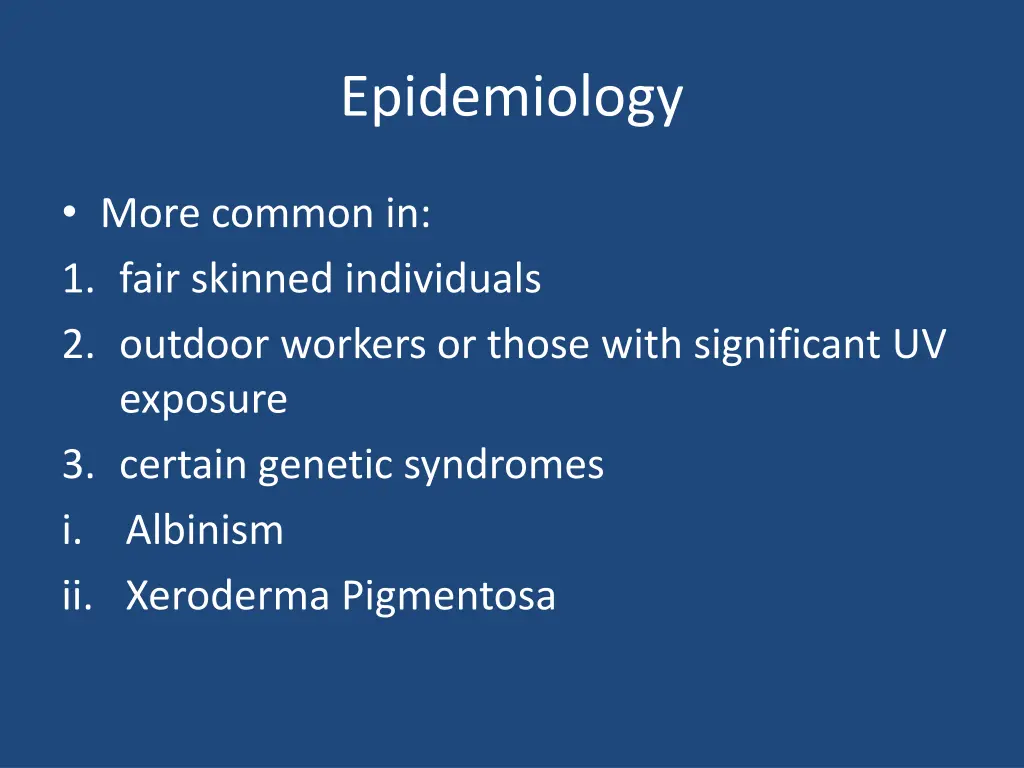 Epidemiology

• More common in:
1. fair skinned individuals
2. outdoor workers or those with significant UV exposure
3. certain genetic syndromes
i. Albinism
ii. Xeroderma Pigmentosa